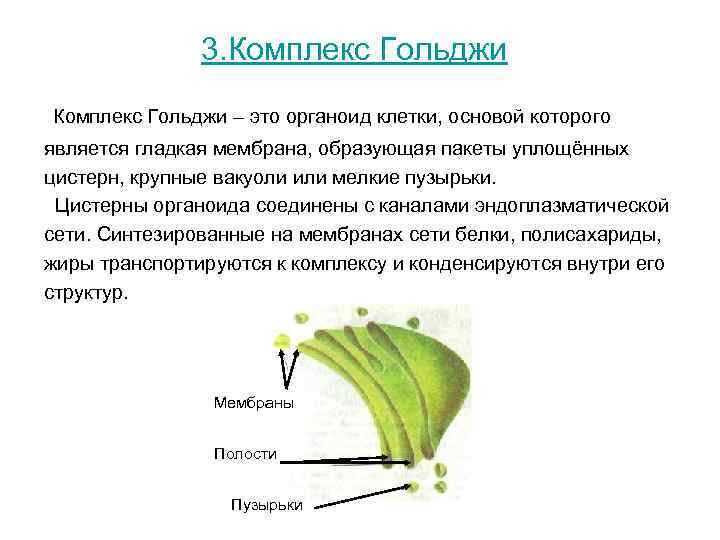 3.Комплекс Гольджи

Комплекс Гольджи – это органоид клетки, основой которого является гладкая мембрана, образующая пакеты уплощённых цистерн, крупные вакуоли или мелкие пузырьки.

Цистерны органоида соединены с каналами эндоплазматической сети. Синтезированные на мембранах сети белки, полисахариды, жиры транспортируются к комплексу и конденсируются внутри его структур.

Мембраны

Полости

Пузырьки